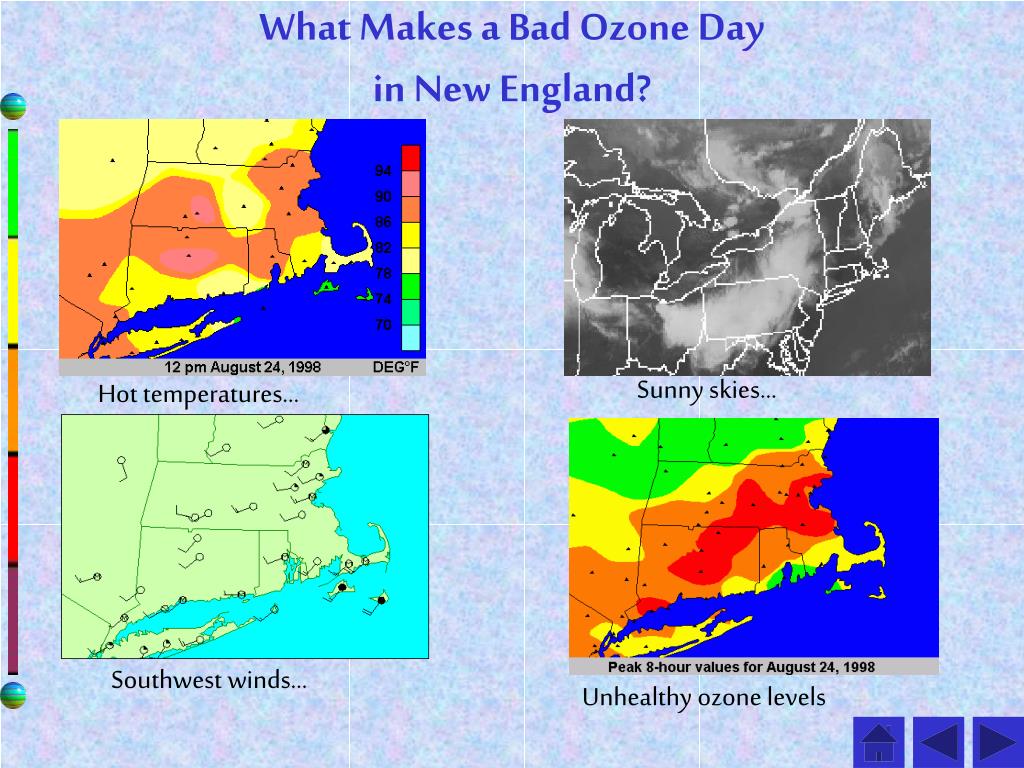 What Makes a Bad Ozone Day in New England?

94
90
86
82
78
74
70

12 pm August 24, 1998 DEG°F

Hot temperatures…

Sunny skies…

Southwest winds…

Peak 8-hour values for August 24, 1998

Unhealthy ozone levels